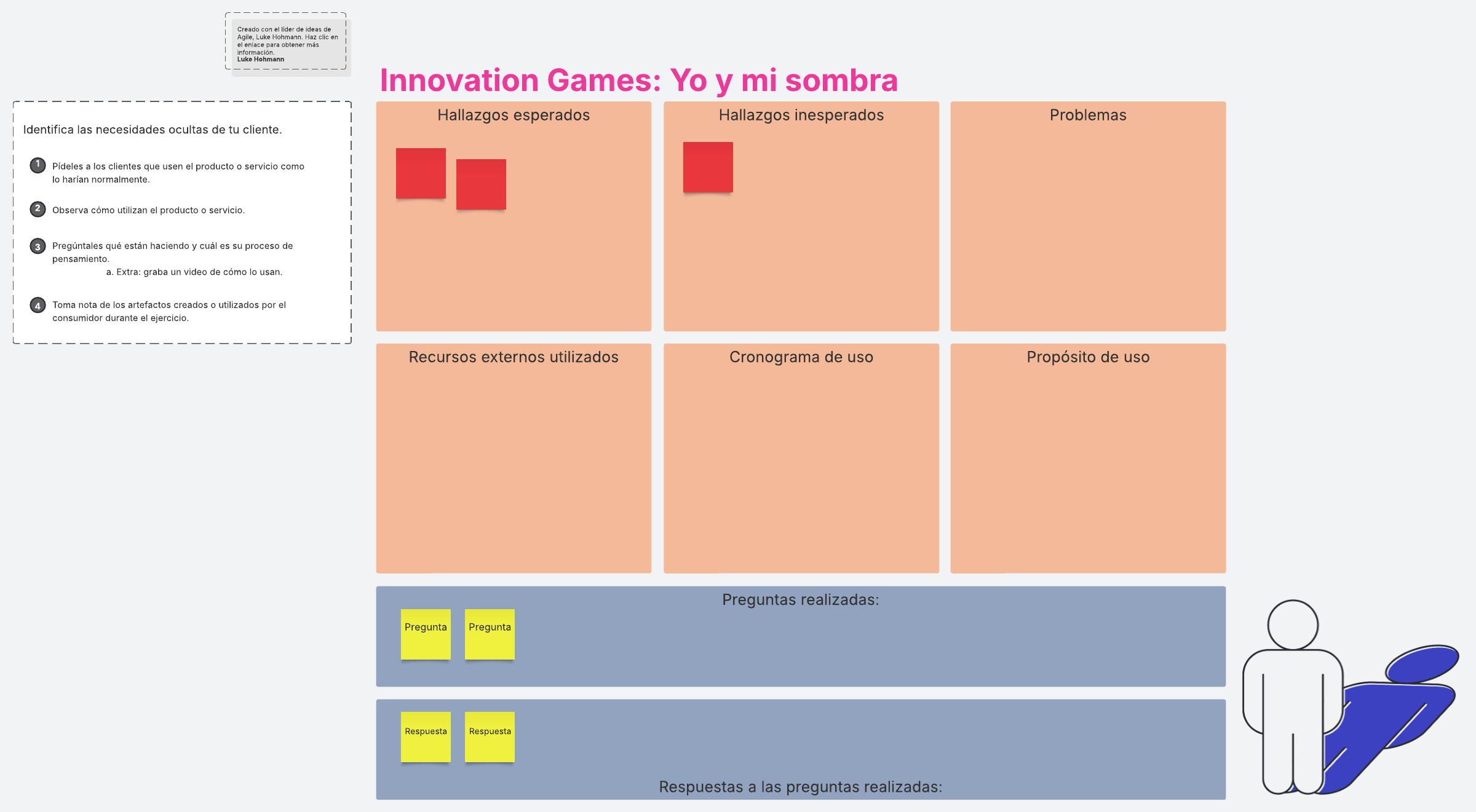 Creado con el líder de ideas de Agile, Luke Hohmann. Haz clic en el enlace para obtener más información.
Luke Hohmann

Innovation Games: Yo y mi sombra

Identifica las necesidades ocultas de tu cliente.

1 Pídeles a los clientes que usen el producto o servicio como lo harían normalmente.

2 Observa cómo utilizan el producto o servicio.

3 Pregúntales qué están haciendo y cuál es su proceso de pensamiento.
a. Extra: graba un video de cómo lo usan.

4 Toma nota de los artefactos creados o utilizados por el consumidor durante el ejercicio.

Hallazgos esperados

Hallazgos inesperados

Problemas

Recursos externos utilizados

Cronograma de uso

Propósito de uso

Preguntas realizadas:

Pregunta

Pregunta

Respuesta

Respuesta

Respuestas a las preguntas realizadas: